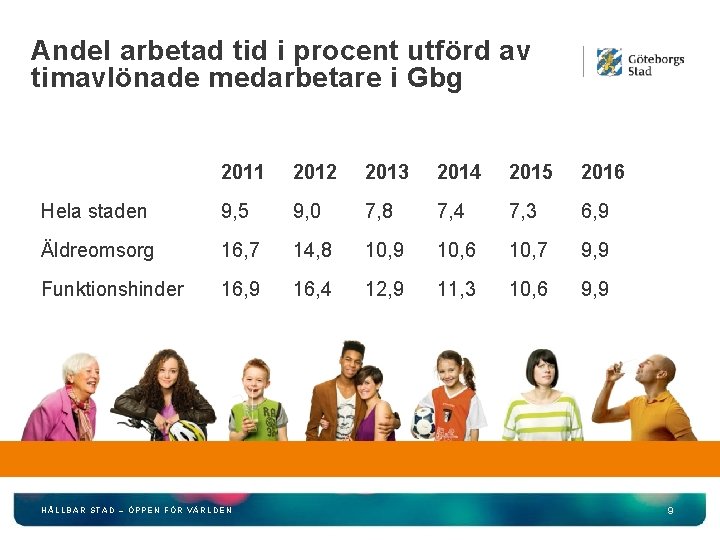 Andel arbetad tid i procent utförd av timavlönade medarbetare i Gbg

Göteborgs Stad

| | 2011 | 2012 | 2013 | 2014 | 2015 | 2016 |
|---|---|---|---|---|---|---|
| Hela staden | 9,5 | 9,0 | 7,8 | 7,4 | 7,3 | 6,9 |
| Äldreomsorg | 16,7 | 14,8 | 10,9 | 10,6 | 10,7 | 9,9 |
| Funktionshinder | 16,9 | 16,4 | 12,9 | 11,3 | 10,6 | 9,9 |

HÅLLBAR STAD – ÖPPEN FÖR VÄRLDEN

9